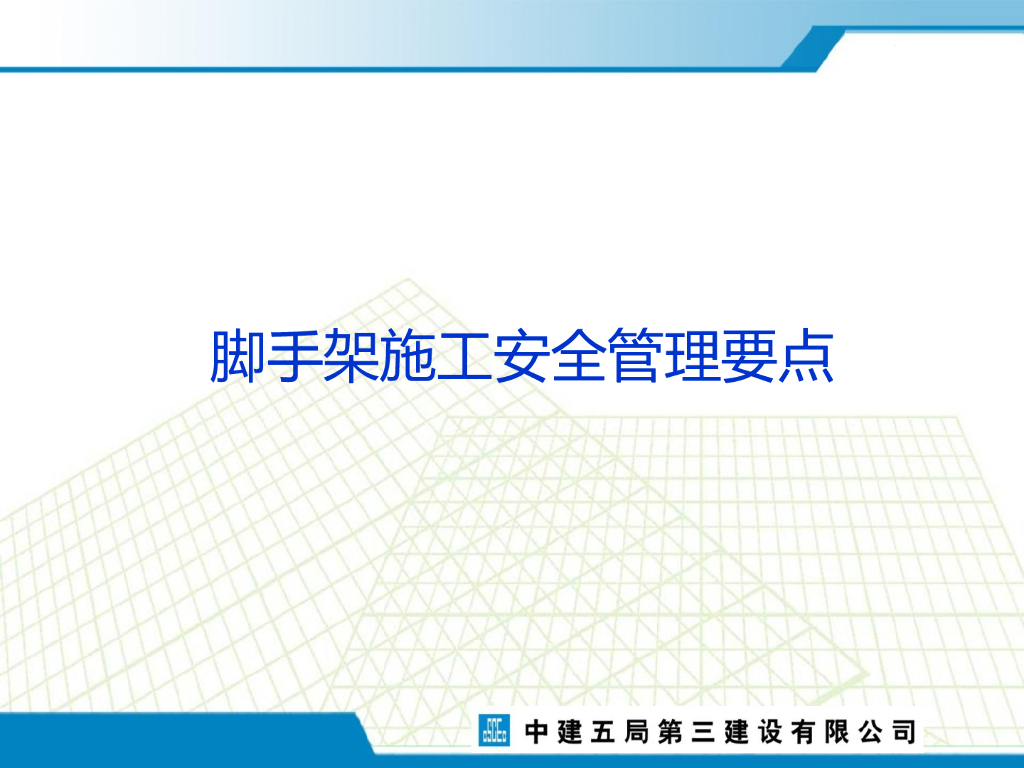 脚手架施工安全管理要点

中建五局第三建设有限公司